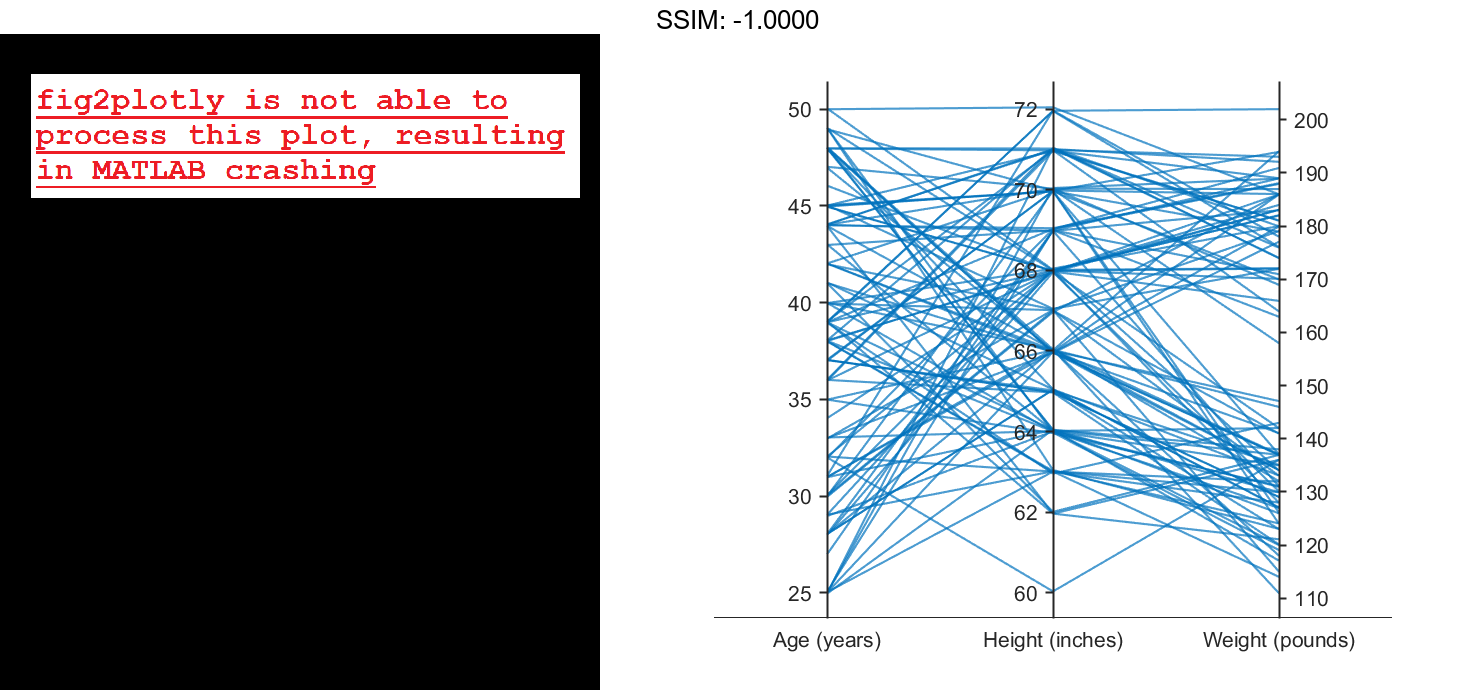 SSIM: -1.0000

fig2plotly is not able to process this plot, resulting in MATLAB crashing

50
45
40
35
30
25

72
70
68
66
64
62
60

200
190
180
170
160
150
140
130
120
110

Age (years)
Height (inches)
Weight (pounds)